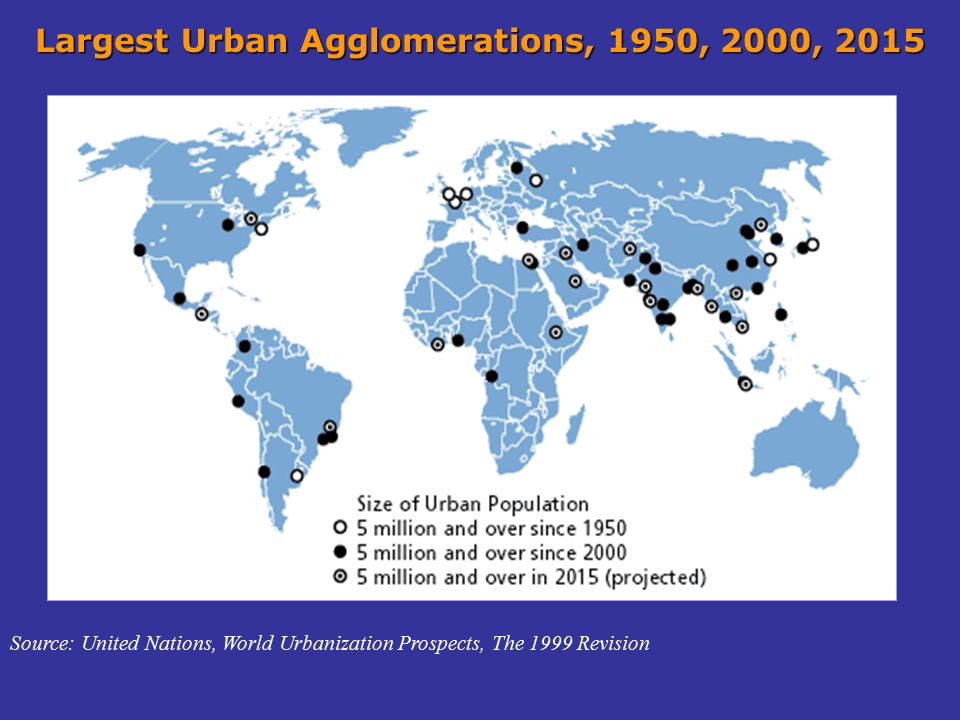 Largest Urban Agglomerations, 1950, 2000, 2015

Size of Urban Population
5 million and over since 1950
5 million and over since 2000
5 million and over in 2015 (projected)

Source: United Nations, World Urbanization Prospects, The 1999 Revision